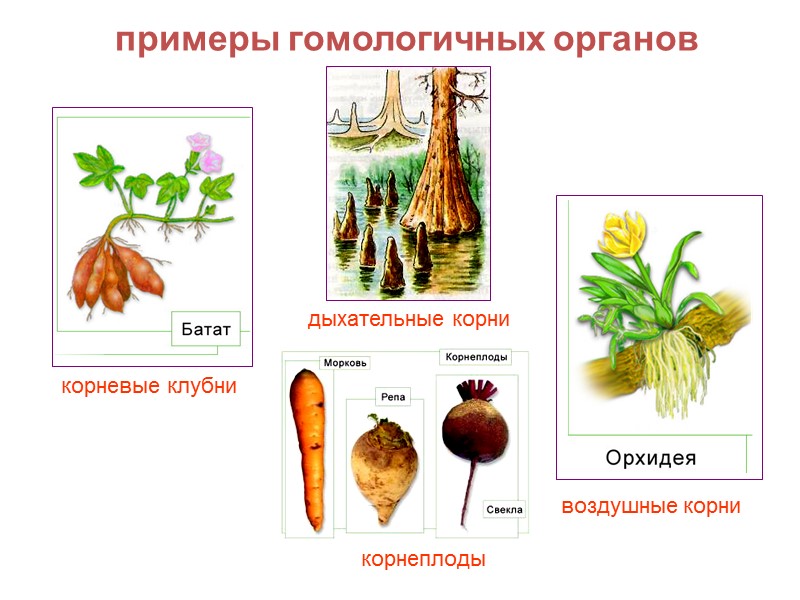 примеры гомологичных органов

Батат

корневые клубни

дыхательные корни

Морковь

Репа

Корнеплоды

Свекла

корнеплоды

Орхидея

воздушные корни